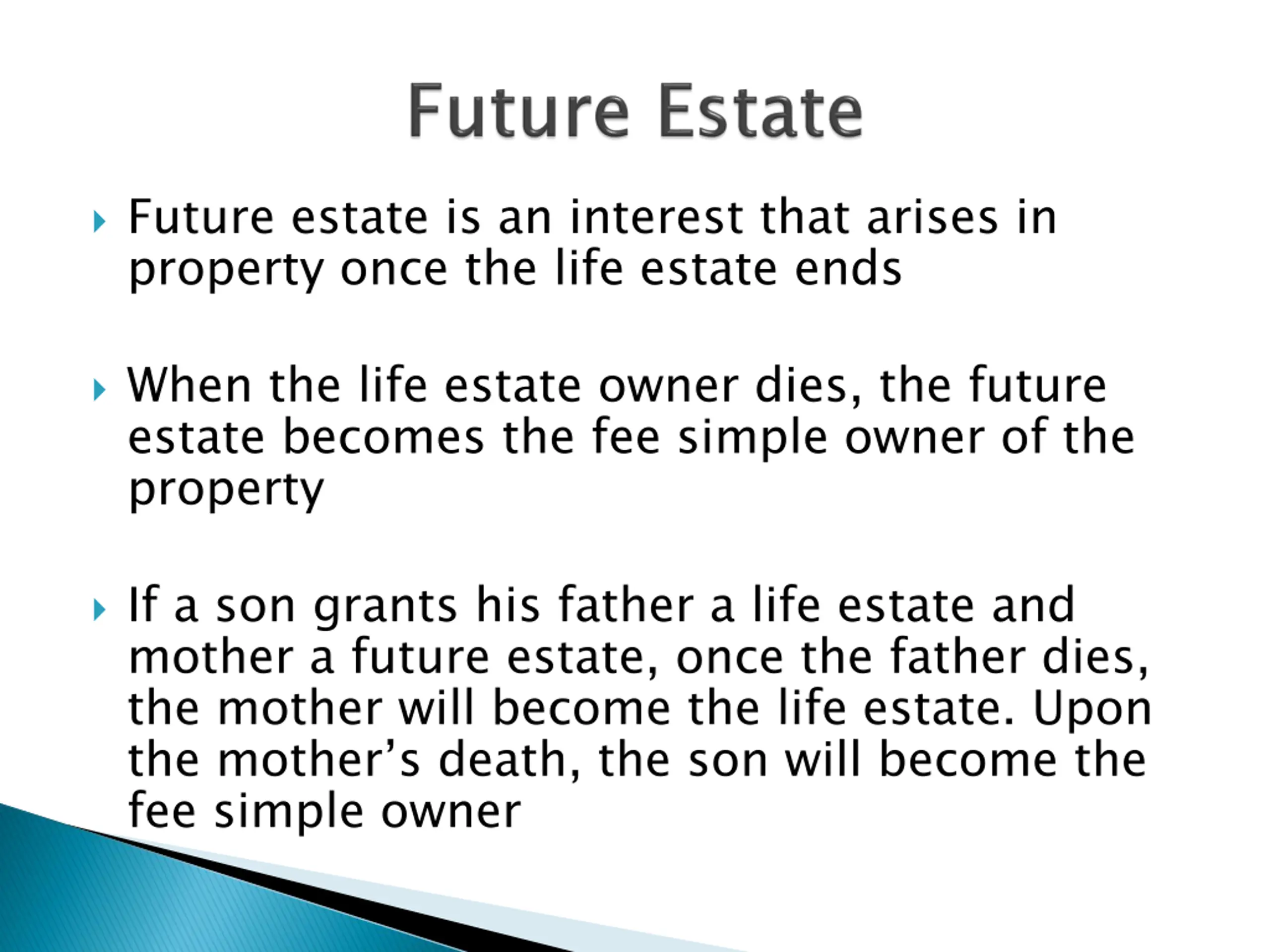 Future Estate

Future estate is an interest that arises in property once the life estate ends

When the life estate owner dies, the future estate becomes the fee simple owner of the property

If a son grants his father a life estate and mother a future estate, once the father dies, the mother will become the life estate. Upon the mother’s death, the son will become the fee simple owner